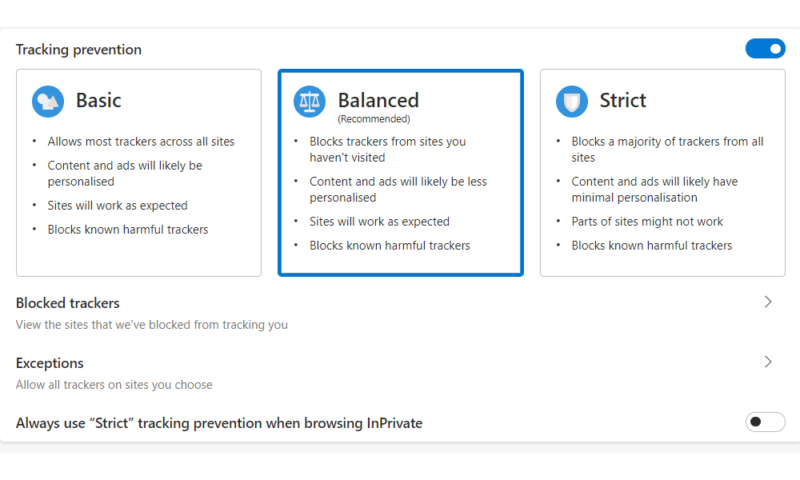 Tracking prevention

Basic

• Allows most trackers across all sites
• Content and ads will likely be personalised
• Sites will work as expected
• Blocks known harmful trackers

Balanced
(Recommended)

• Blocks trackers from sites you haven't visited
• Content and ads will likely be less personalised
• Sites will work as expected
• Blocks known harmful trackers

Strict

• Blocks a majority of trackers from all sites
• Content and ads will likely have minimal personalisation
• Parts of sites might not work
• Blocks known harmful trackers

Blocked trackers
View the sites that we've blocked from tracking you

Exceptions
Allow all trackers on sites you choose

Always use "Strict" tracking prevention when browsing InPrivate